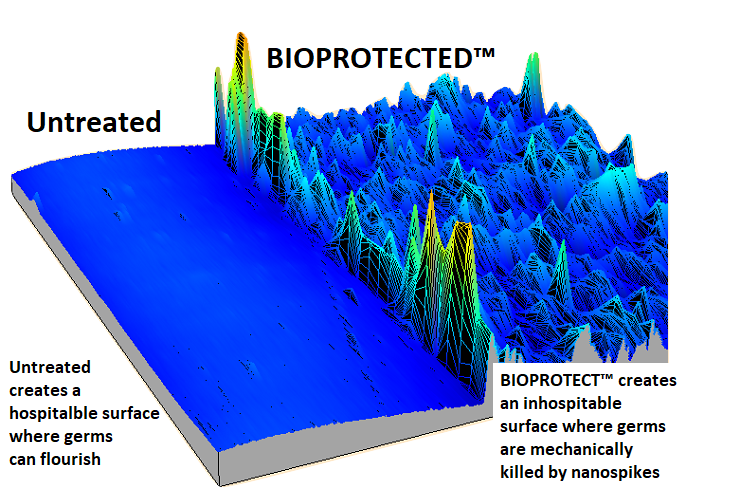 BIOPROTECTED™

Untreated

Untreated creates a hospitalble surface where germs can flourish

BIOPROTECT™ creates an inhospitable surface where germs are mechanically killed by nanospikes